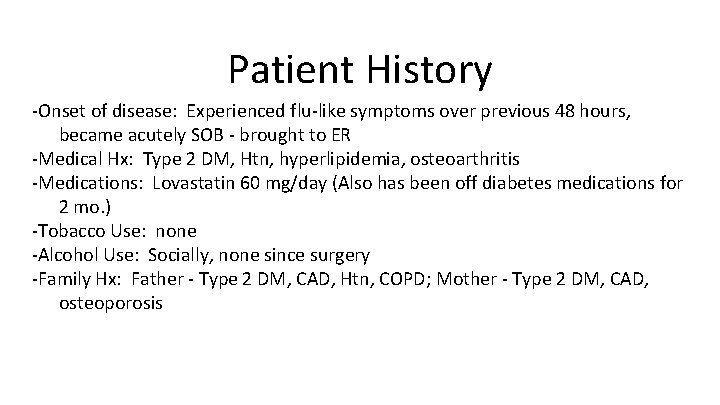 Patient History

-Onset of disease: Experienced flu-like symptoms over previous 48 hours, became acutely SOB - brought to ER
-Medical Hx: Type 2 DM, Htn, hyperlipidemia, osteoarthritis
-Medications: Lovastatin 60 mg/day (Also has been off diabetes medications for 2 mo.)
-Tobacco Use: none
-Alcohol Use: Socially, none since surgery
-Family Hx: Father - Type 2 DM, CAD, Htn, COPD; Mother - Type 2 DM, CAD, osteoporosis